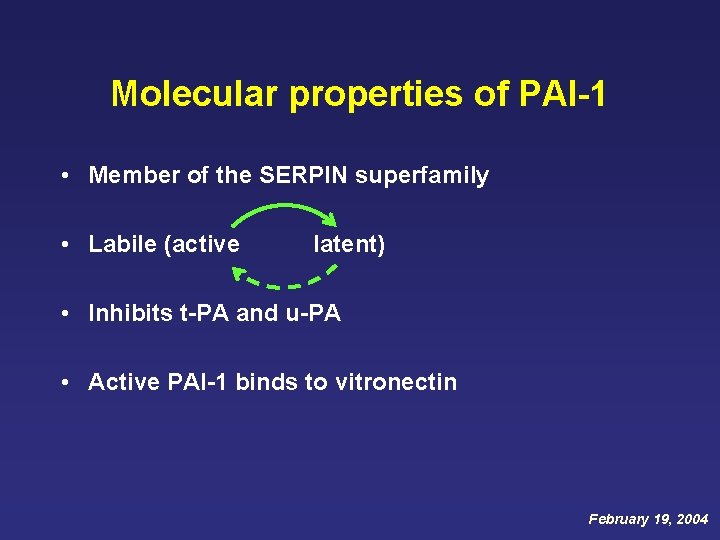 Molecular properties of PAI-1

• Member of the SERPIN superfamily

• Labile (active latent)

• Inhibits t-PA and u-PA

• Active PAI-1 binds to vitronectin

February 19, 2004